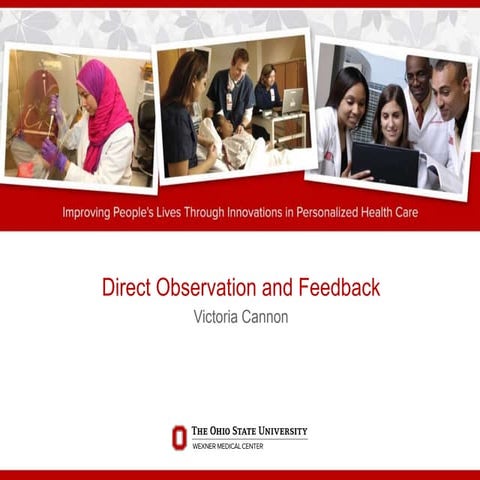 Improving People's Lives Through Innovations in Personalized Health Care

Direct Observation and Feedback

Victoria Cannon

THE OHIO STATE UNIVERSITY
WEXNER MEDICAL CENTER